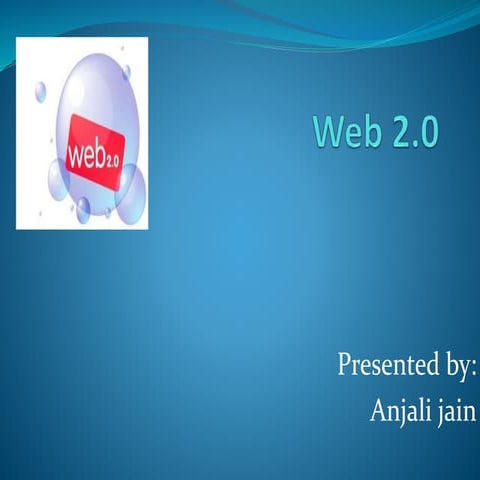 web2.0

Web 2.0

Presented by:
Anjali jain